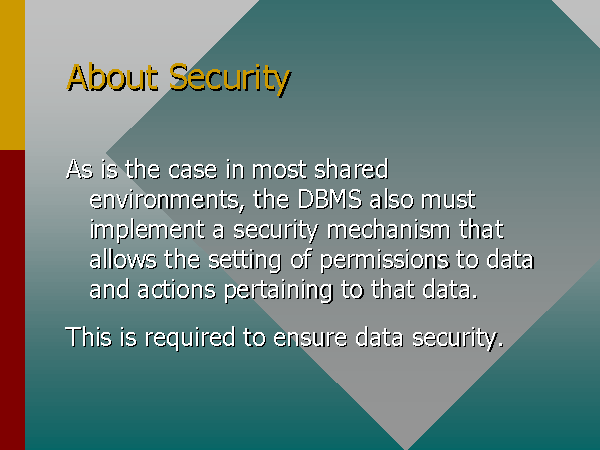 About Security

As is the case in most shared environments, the DBMS also must implement a security mechanism that allows the setting of permissions to data and actions pertaining to that data.

This is required to ensure data security.